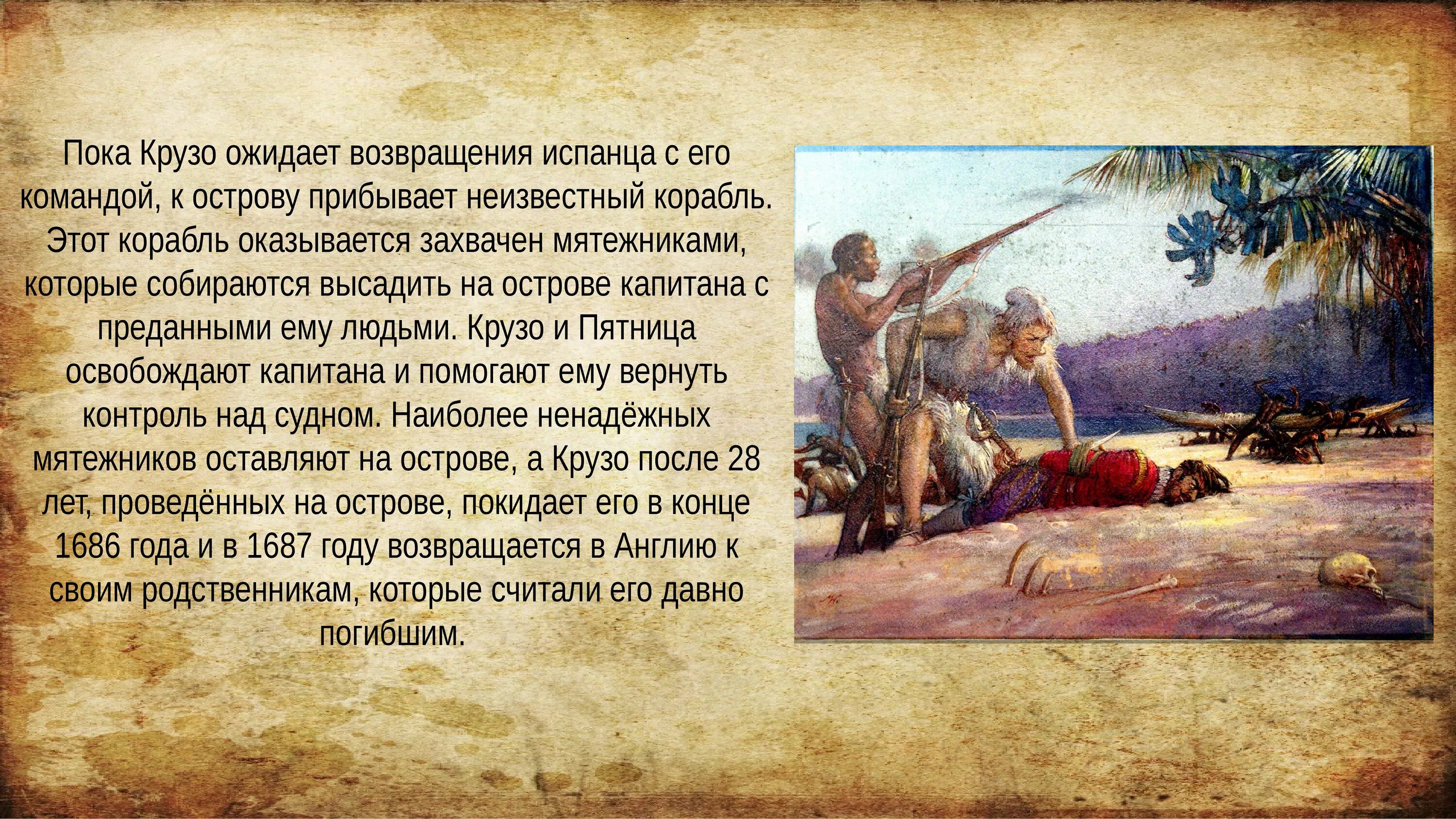 Пока Крузо ожидает возвращения испанца с его командой, к острову прибывает неизвестный корабль. Этот корабль оказывается захвачен мятежниками, которые собираются высадить на острове капитана с преданными ему людьми. Крузо и Пятница освобождают капитана и помогают ему вернуть контроль над судном. Наиболее ненадёжных мятежников оставляют на острове, а Крузо после 28 лет, проведённых на острове, покидает его в конце 1686 года и в 1687 году возвращается в Англию к своим родственникам, которые считали его давно погибшим.